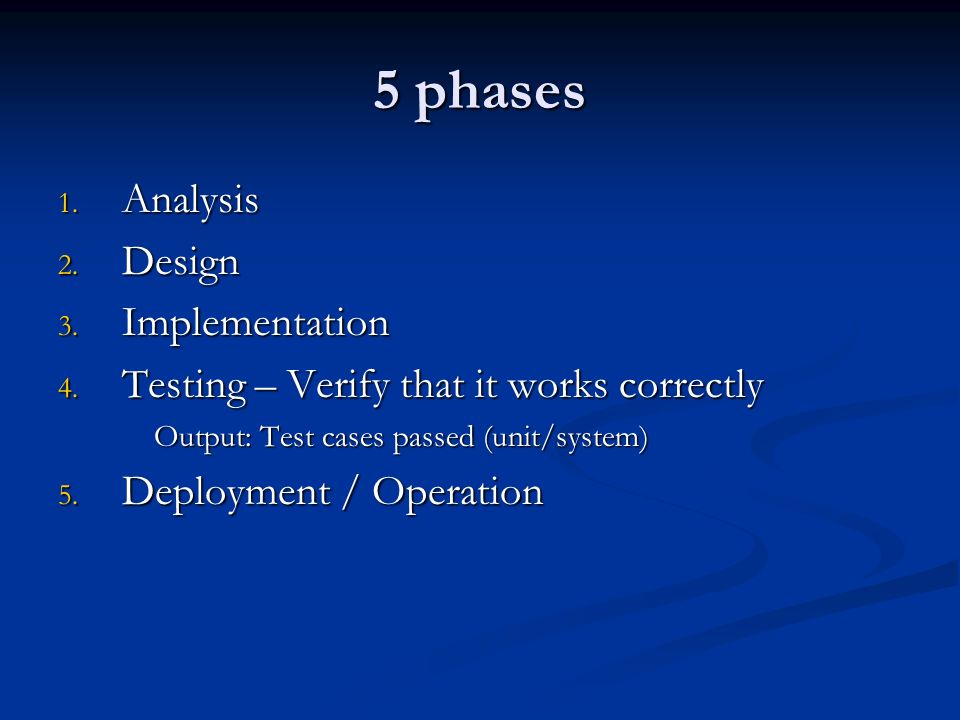 5 phases

1. Analysis
2. Design
3. Implementation
4. Testing – Verify that it works correctly
Output: Test cases passed (unit/system)
5. Deployment / Operation